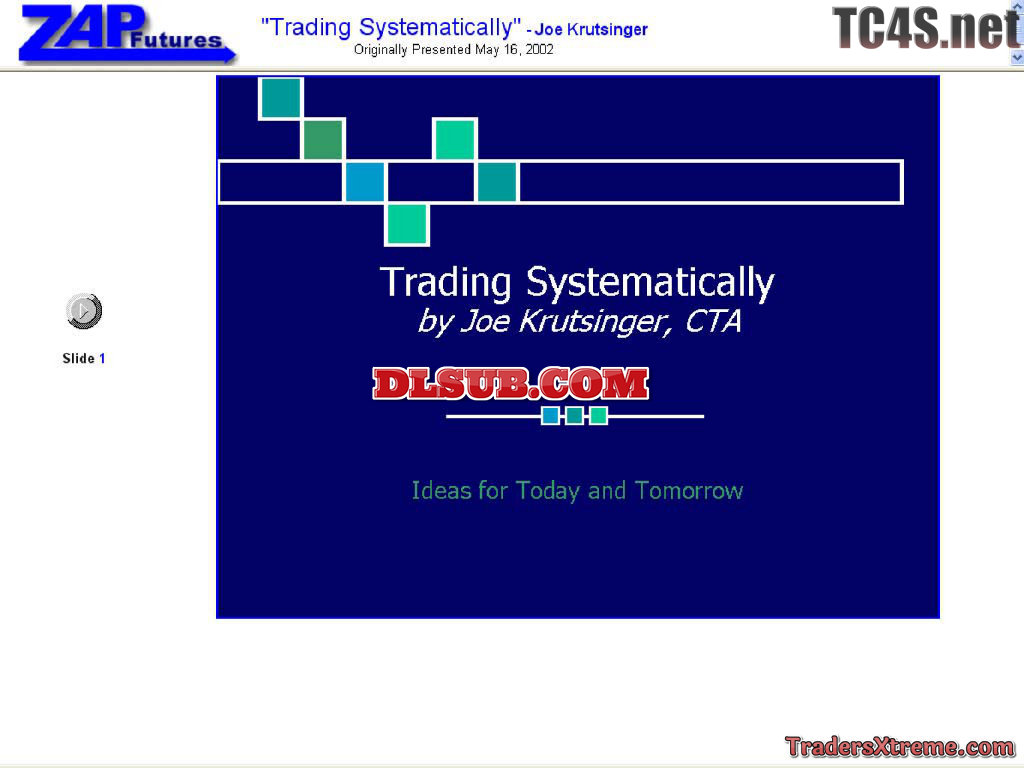 ZAP Futures

"Trading Systematically" - Joe Krutsinger
Originally Presented May 16, 2002

TC4S.net

Slide 1

Trading Systematically
by Joe Krutsinger, CTA

DLSUB.COM

Ideas for Today and Tomorrow

TradersXtreme.com